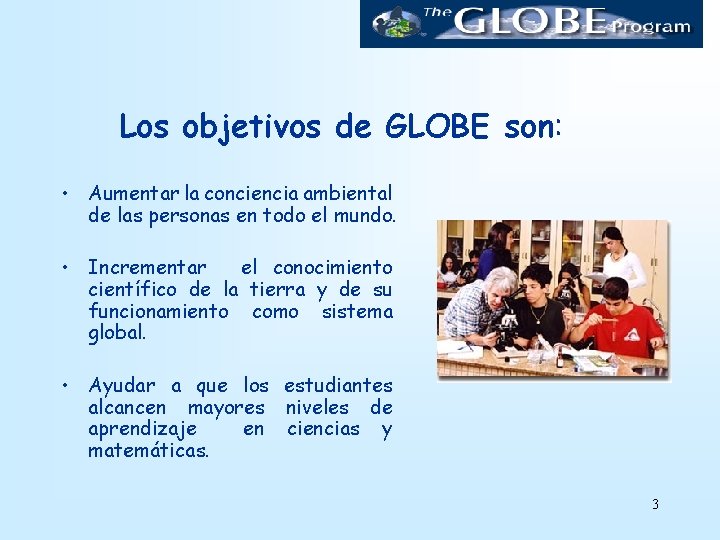 The GLOBE Program

Los objetivos de GLOBE son:

• Aumentar la conciencia ambiental de las personas en todo el mundo.

• Incrementar el conocimiento científico de la tierra y de su funcionamiento como sistema global.

• Ayudar a que los estudiantes alcancen mayores niveles de aprendizaje en ciencias y matemáticas.

3